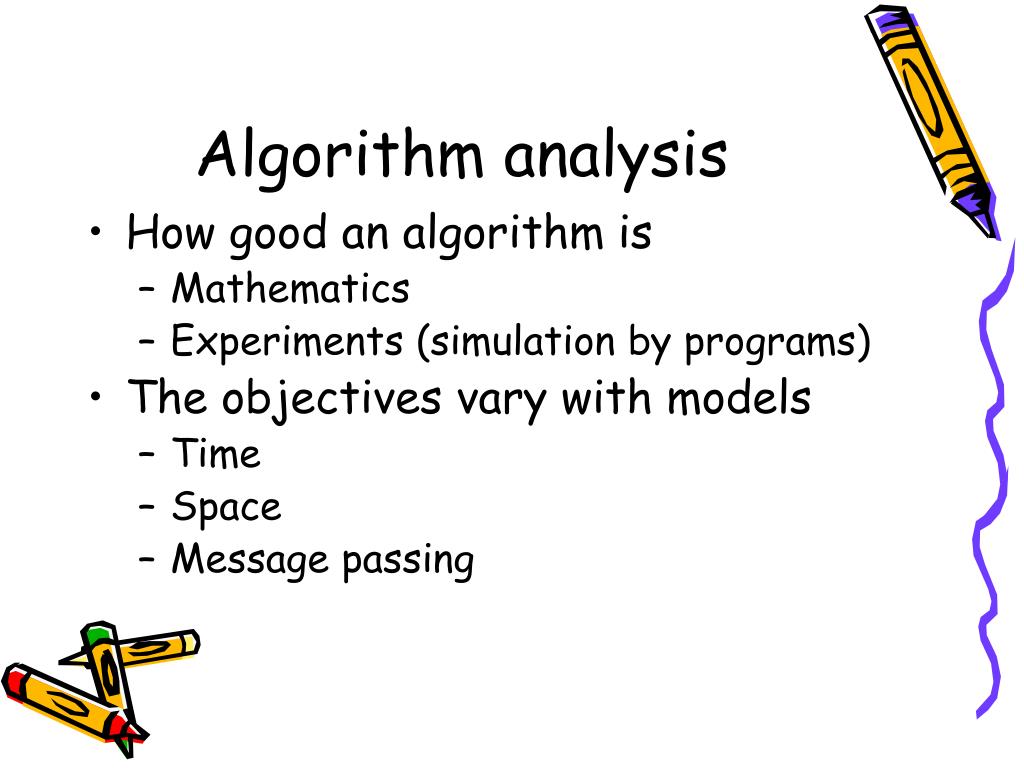 Algorithm analysis

• How good an algorithm is
  – Mathematics
  – Experiments (simulation by programs)
• The objectives vary with models
  – Time
  – Space
  – Message passing